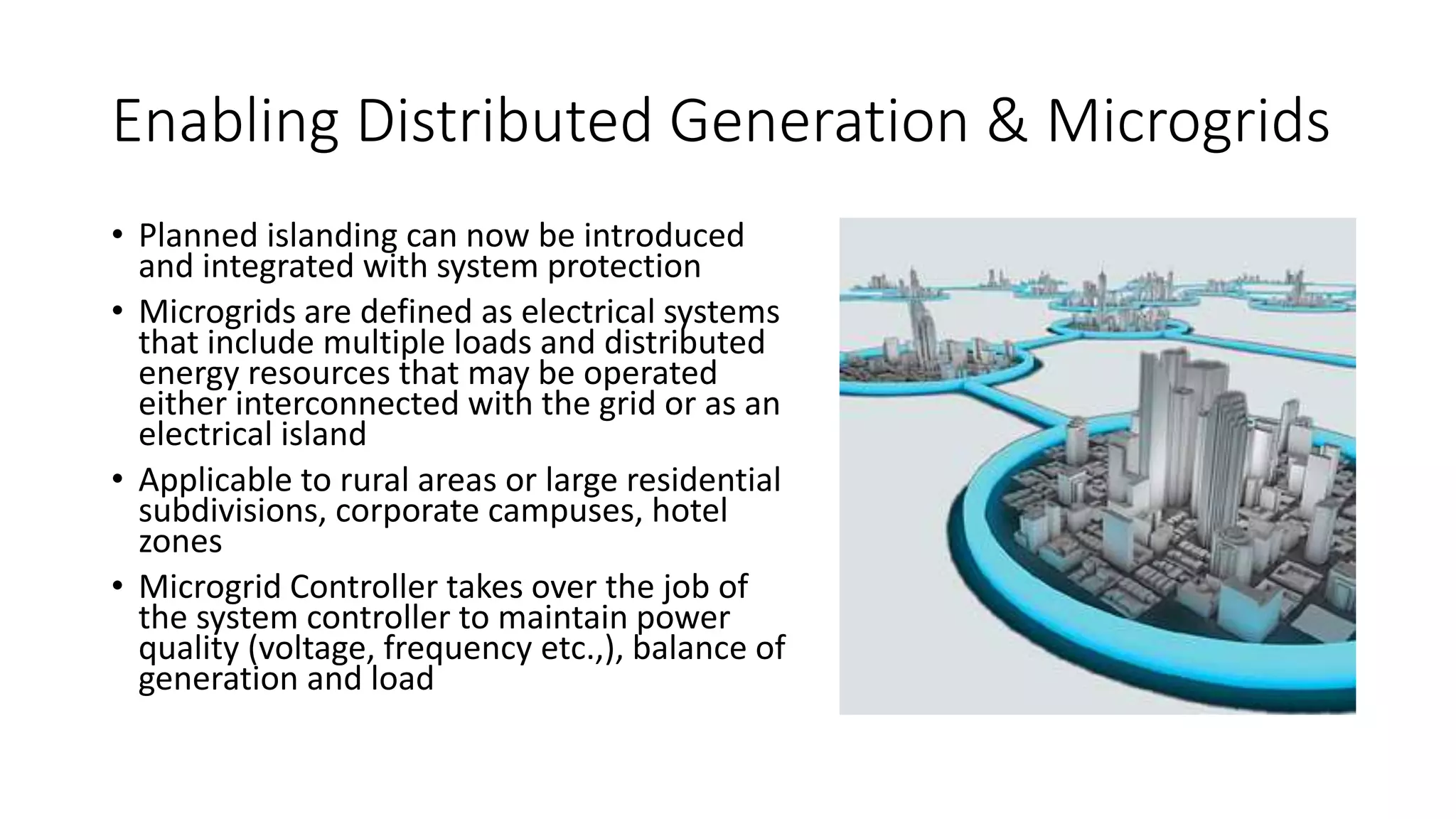 Enabling Distributed Generation & Microgrids

• Planned islanding can now be introduced and integrated with system protection

• Microgrids are defined as electrical systems that include multiple loads and distributed energy resources that may be operated either interconnected with the grid or as an electrical island

• Applicable to rural areas or large residential subdivisions, corporate campuses, hotel zones

• Microgrid Controller takes over the job of the system controller to maintain power quality (voltage, frequency etc.,), balance of generation and load